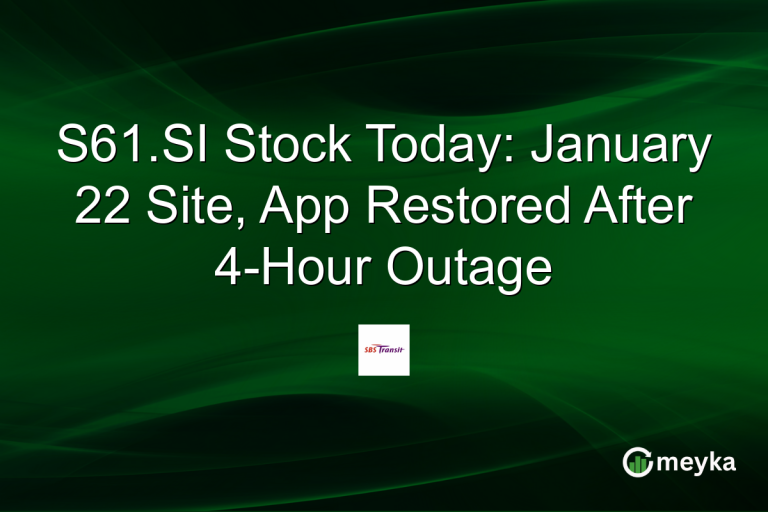 S61.SI Stock Today: January 22 Site, App Restored After 4-Hour Outage

SBS Transit

meyka